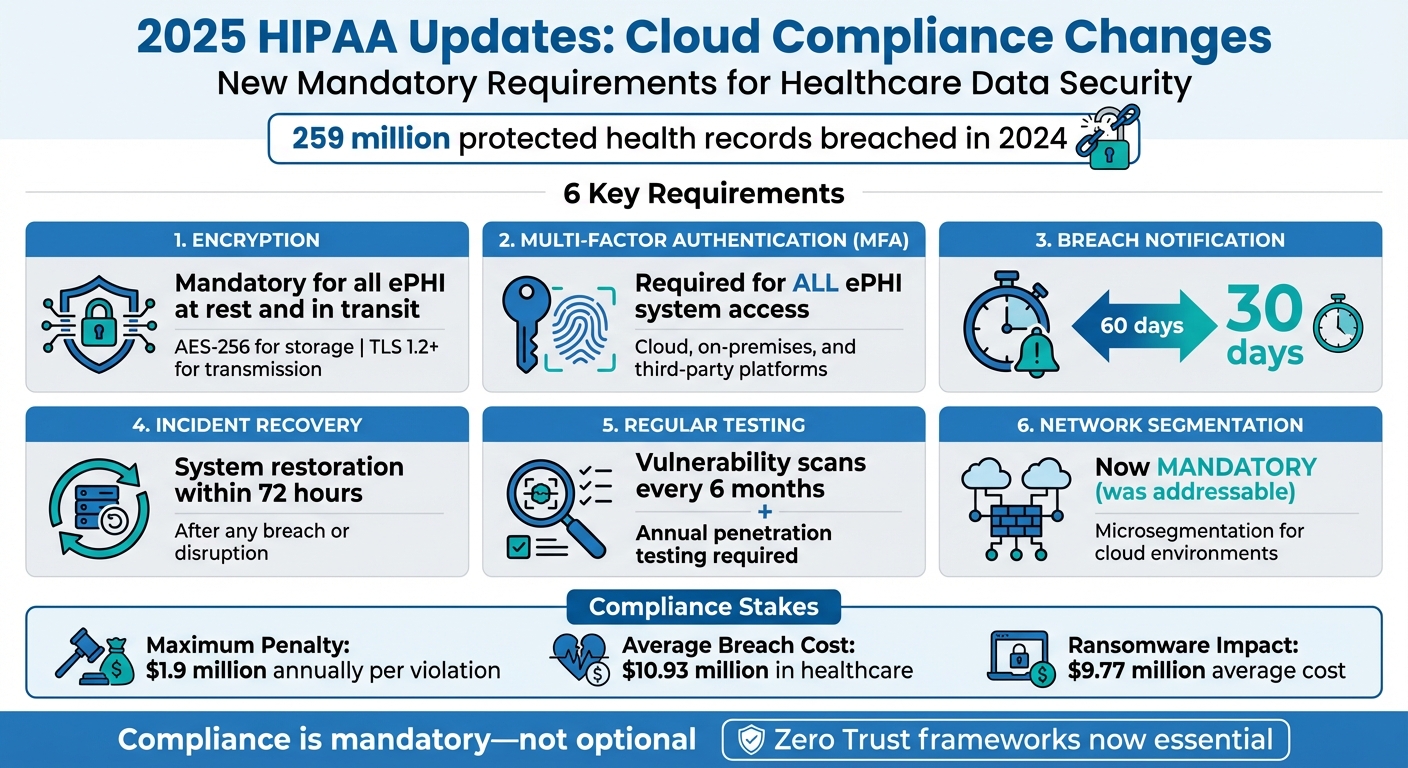 2025 HIPAA Updates: Cloud Compliance Changes
New Mandatory Requirements for Healthcare Data Security

259 million protected health records breached in 2024

6 Key Requirements

1. ENCRYPTION
Mandatory for all ePHI at rest and in transit
AES-256 for storage | TLS 1.2+ for transmission

2. MULTI-FACTOR AUTHENTICATION (MFA)
Required for ALL ePHI system access
Cloud, on-premises, and third-party platforms

3. BREACH NOTIFICATION
60 days
30 days

4. INCIDENT RECOVERY
System restoration within 72 hours
After any breach or disruption

5. REGULAR TESTING
Vulnerability scans every 6 months
+
Annual penetration testing required

6. NETWORK SEGMENTATION
Now MANDATORY (was addressable)
Microsegmentation for cloud environments

Compliance Stakes
Maximum Penalty: $1.9 million annually per violation
Average Breach Cost: $10.93 million in healthcare
Ransomware Impact: $9.77 million average cost

Compliance is mandatory—not optional
Zero Trust frameworks now essential